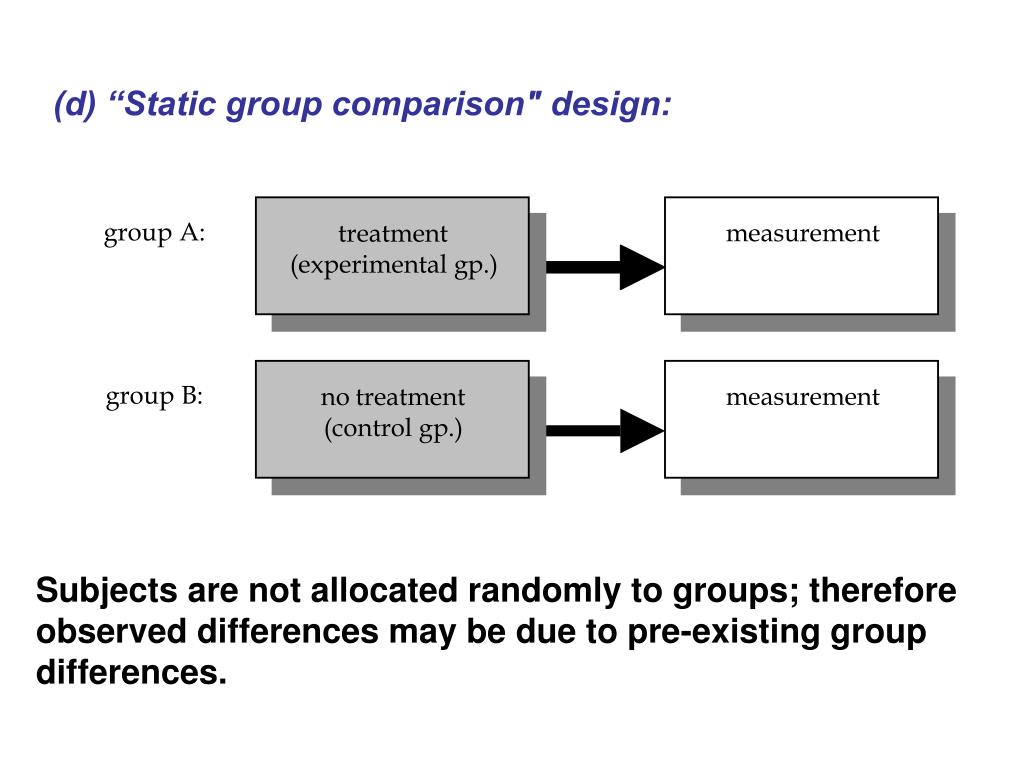 (d) “Static group comparison" design:

group A:

treatment
(experimental gp.)

measurement

group B:

no treatment
(control gp.)

measurement

Subjects are not allocated randomly to groups; therefore observed differences may be due to pre-existing group differences.